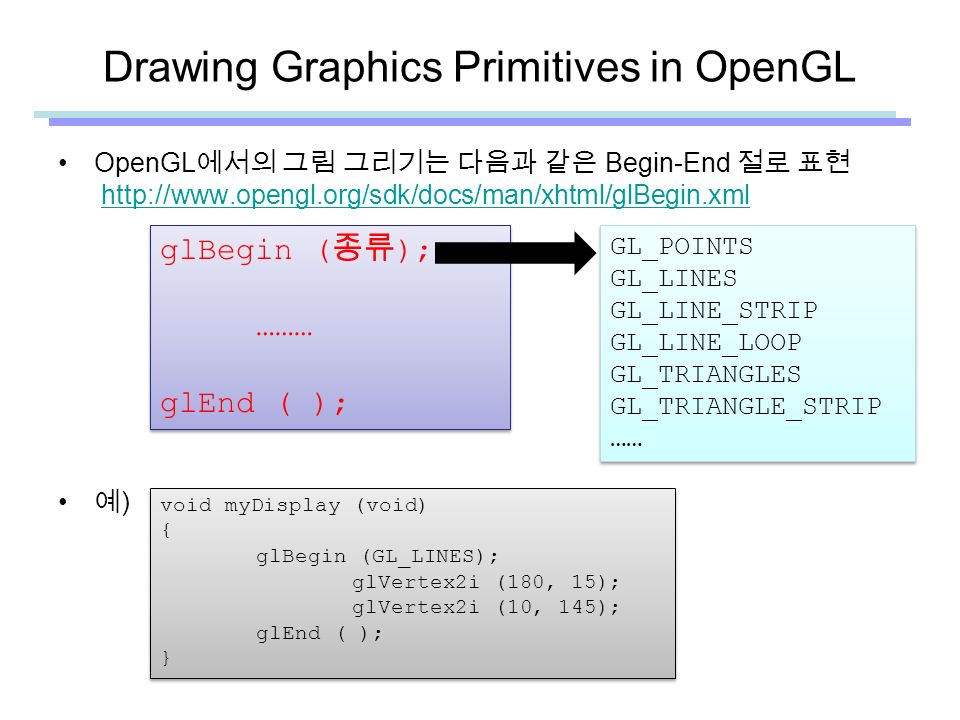 Drawing Graphics Primitives in OpenGL

• OpenGL에서의 그림 그리기는 다음과 같은 Begin-End 절로 표현
http://www.opengl.org/sdk/docs/man/xhtml/glBegin.xml

glBegin (종류);

………

glEnd ( );

GL_POINTS
GL_LINES
GL_LINE_STRIP
GL_LINE_LOOP
GL_TRIANGLES
GL_TRIANGLE_STRIP
……

• 예)

void myDisplay (void)
{
glBegin (GL_LINES);
glVertex2i (180, 15);
glVertex2i (10, 145);
glEnd ( );
}